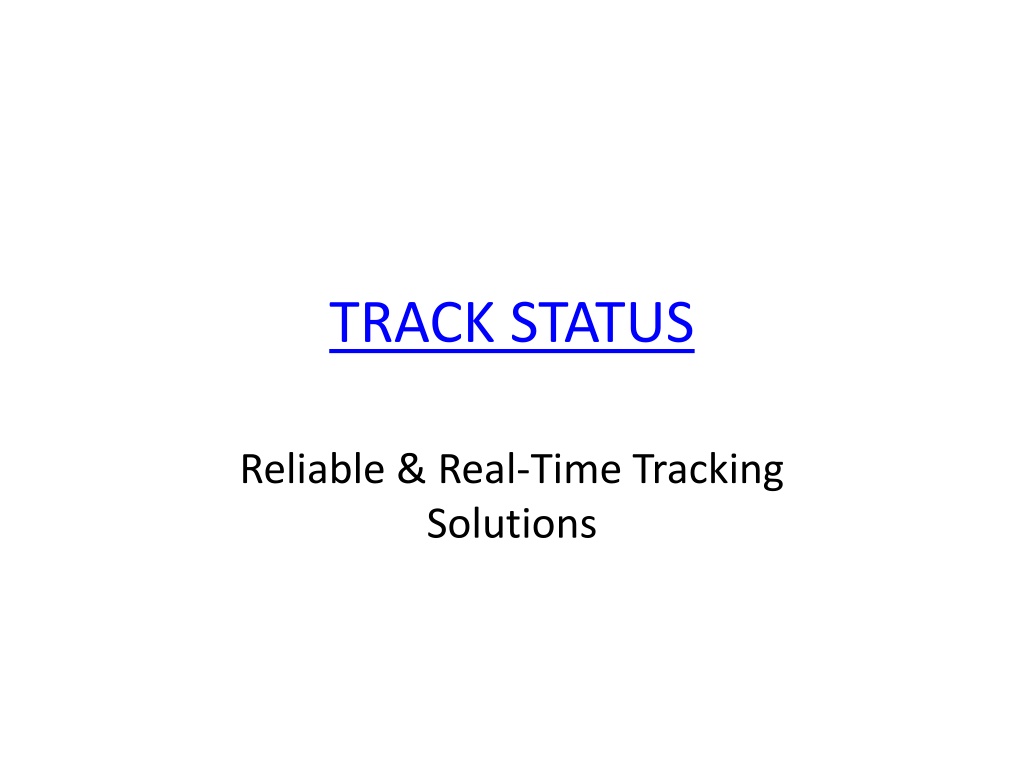 TRACK STATUS

Reliable & Real-Time Tracking Solutions